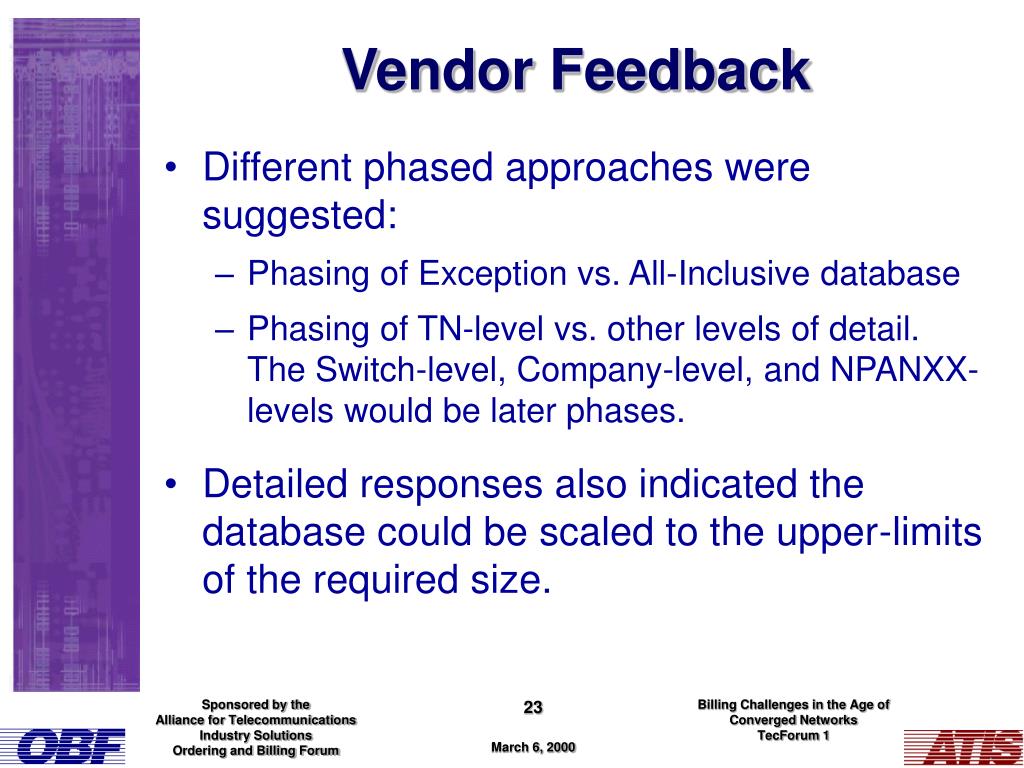 Vendor Feedback

• Different phased approaches were suggested:
– Phasing of Exception vs. All-Inclusive database
– Phasing of TN-level vs. other levels of detail. The Switch-level, Company-level, and NPANXX-levels would be later phases.

• Detailed responses also indicated the database could be scaled to the upper-limits of the required size.

Sponsored by the
Alliance for Telecommunications Industry Solutions
Ordering and Billing Forum

OBF

23

March 6, 2000

Billing Challenges in the Age of Converged Networks
TecForum 1

ATIS